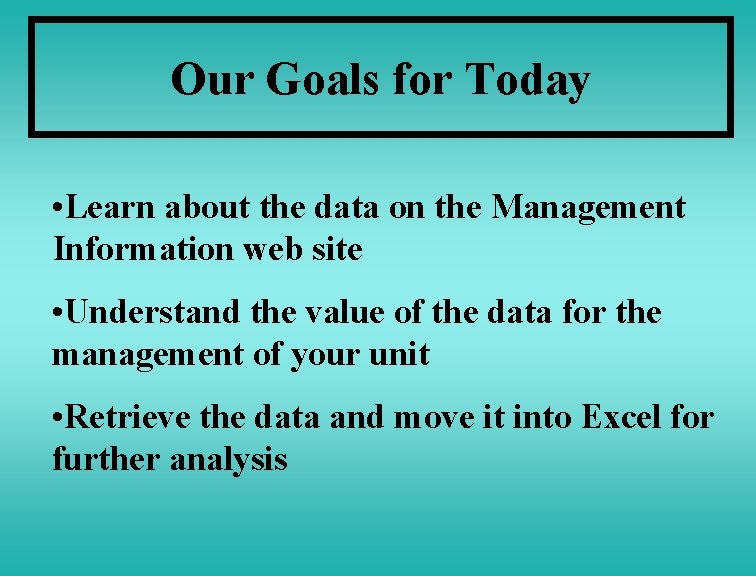 Our Goals for Today

•Learn about the data on the Management Information web site

•Understand the value of the data for the management of your unit

•Retrieve the data and move it into Excel for further analysis